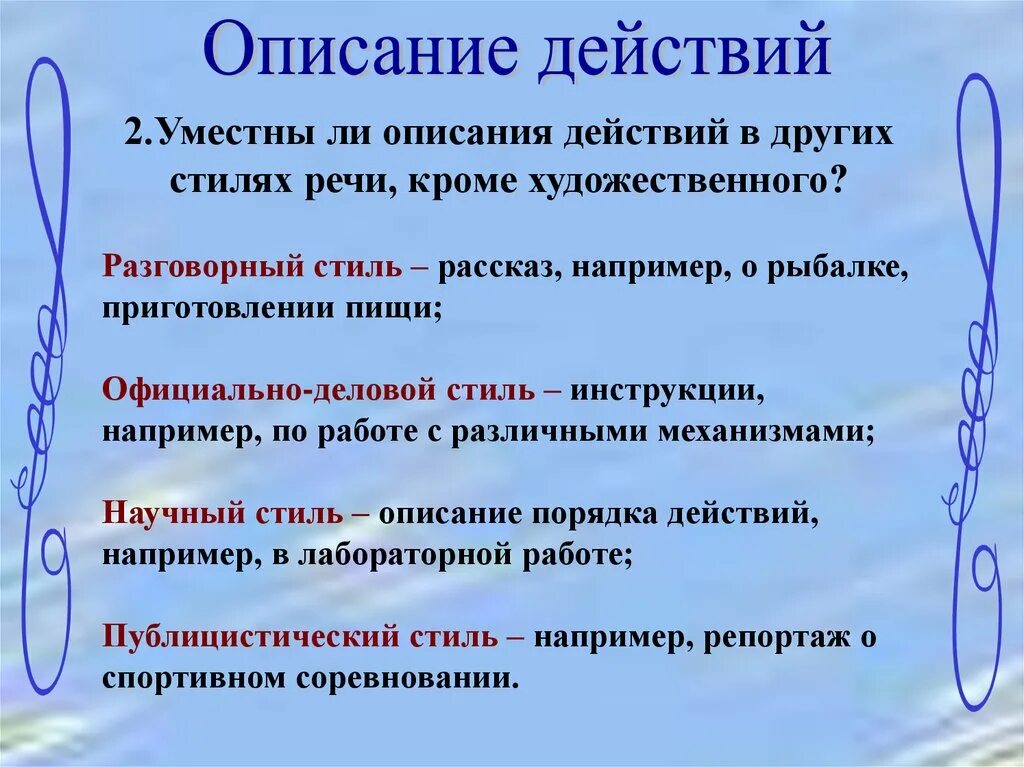 Описание действий

2.Уместны ли описания действий в других стилях речи, кроме художественного?

Разговорный стиль – рассказ, например, о рыбалке, приготовлении пищи;

Официально-деловой стиль – инструкции, например, по работе с различными механизмами;

Научный стиль – описание порядка действий, например, в лабораторной работе;

Публицистический стиль – например, репортаж о спортивном соревновании.